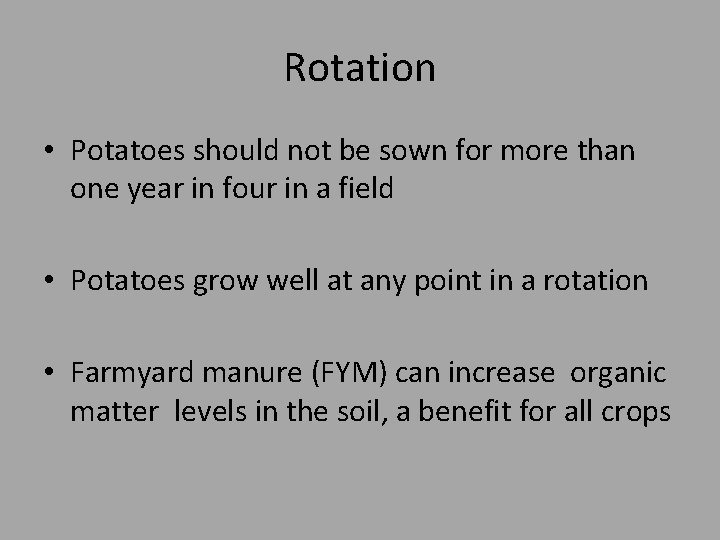 Rotation

• Potatoes should not be sown for more than one year in four in a field

• Potatoes grow well at any point in a rotation

• Farmyard manure (FYM) can increase organic matter levels in the soil, a benefit for all crops